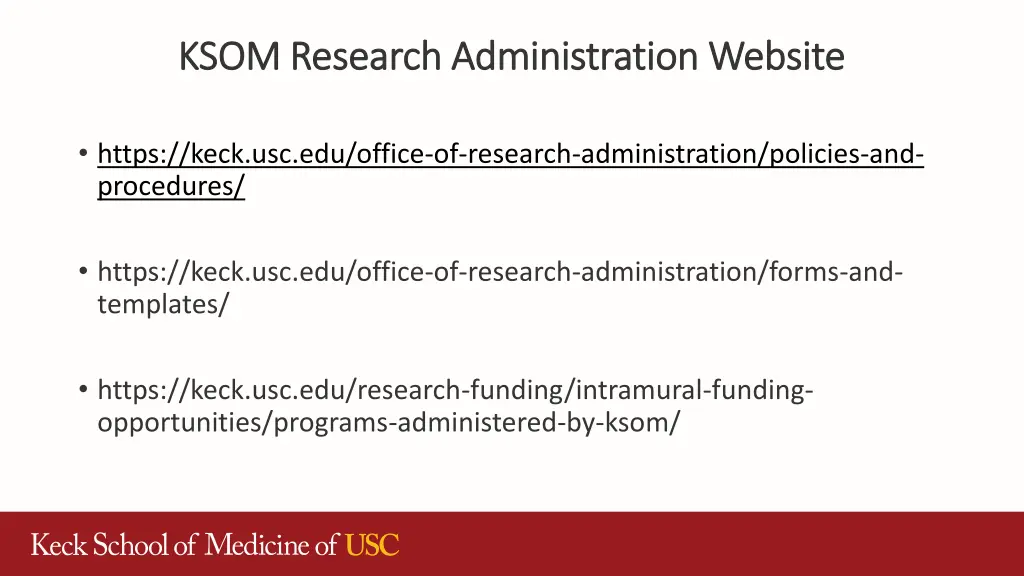 KSOM Research Administration Website

• https://keck.usc.edu/office-of-research-administration/policies-and-procedures/

• https://keck.usc.edu/office-of-research-administration/forms-and-templates/

• https://keck.usc.edu/research-funding/intramural-funding-opportunities/programs-administered-by-ksom/

Keck School of Medicine of USC